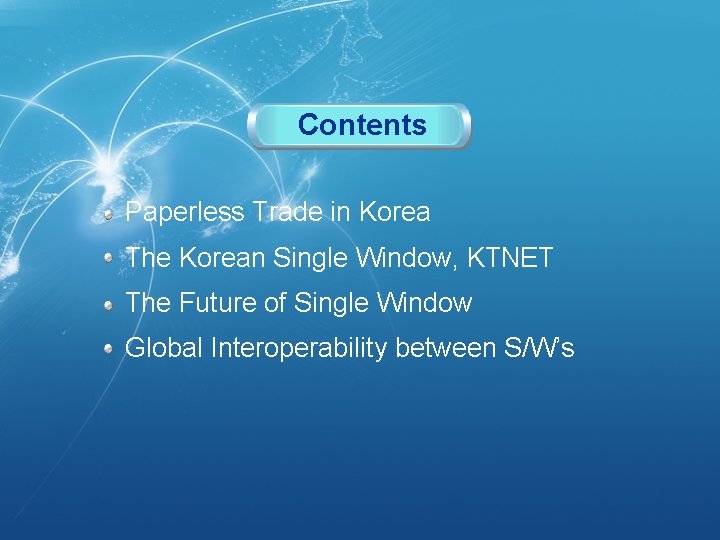 Contents

Paperless Trade in Korea

The Korean Single Window, KTNET

The Future of Single Window

Global Interoperability between S/W's